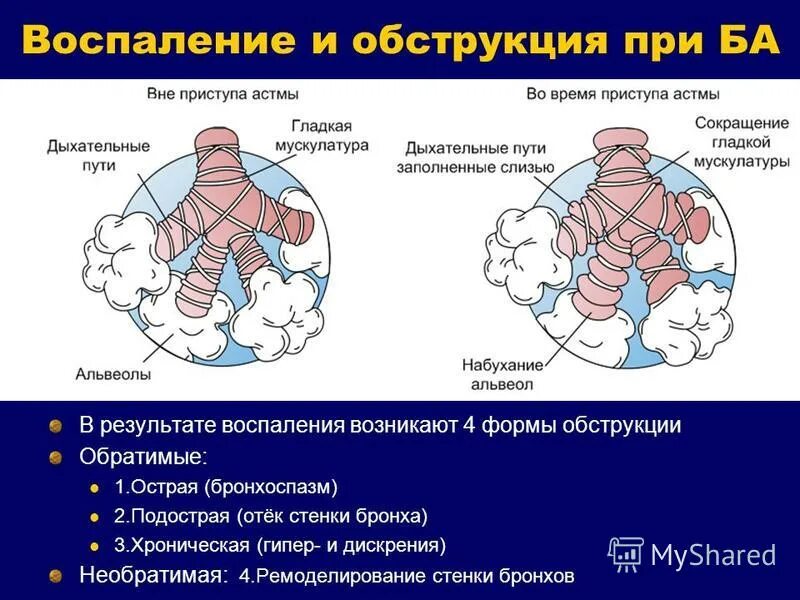 Воспаление и обструкция при БА

Вне приступа астмы

Дыхательные пути

Гладкая мускулатура

Альвеолы

Во время приступа астмы

Дыхательные пути заполненные слизью

Сокращение гладкой мускулатуры

Набухание альвеол

В результате воспаления возникают 4 формы обструкции

Обратимые:

1.Острая (бронхоспазм)

2.Подострая (отёк стенки бронха)

3.Хроническая (гипер- и дискрения)

Необратимая: 4.Ремоделирование стенки бронхов

MyShared